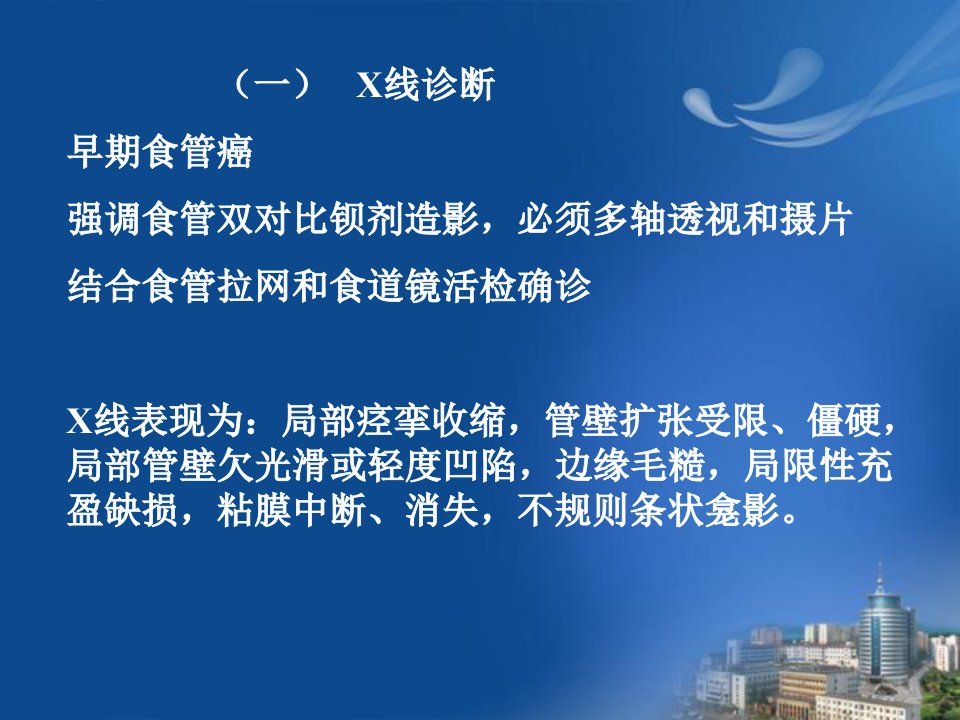 （一） X线诊断

早期食管癌

强调食管双对比钡剂造影，必须多轴透视和摄片

结合食管拉网和食道镜活检确诊

X线表现为：局部痉挛收缩，管壁扩张受限、僵硬，局部管壁欠光滑或轻度凹陷，边缘毛糙，局限性充盈缺损，粘膜中断、消失，不规则条状龛影。